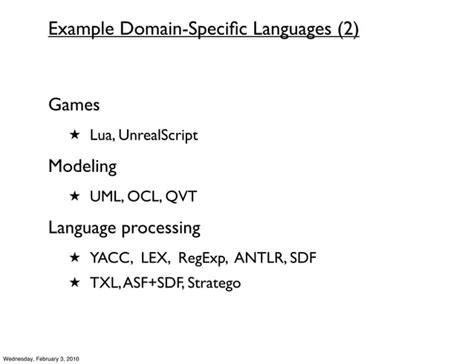 Example Domain-Specific Languages (2)

Games

★ Lua, UnrealScript

Modeling

★ UML, OCL, QVT

Language processing

★ YACC, LEX, RegExp, ANTLR, SDF

★ TXL, ASF+SDF, Stratego

Wednesday, February 3, 2010